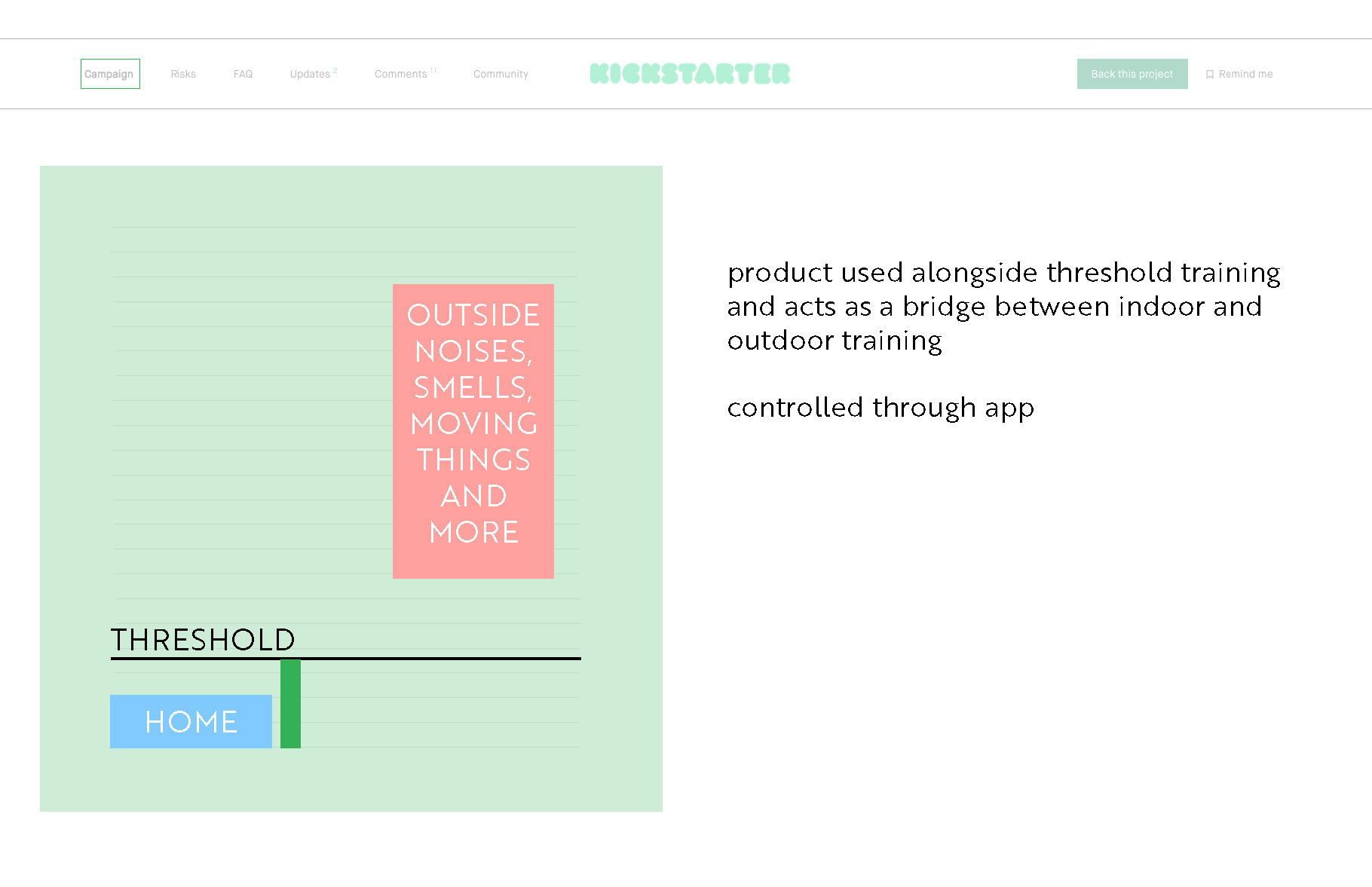 Campaign Risks FAQ Updates 2 Comments 11 Community KICKSTARTER Back this project Remind me

OUTSIDE NOISES, SMELLS, MOVING THINGS AND MORE

THRESHOLD

HOME

product used alongside threshold training and acts as a bridge between indoor and outdoor training

controlled through app